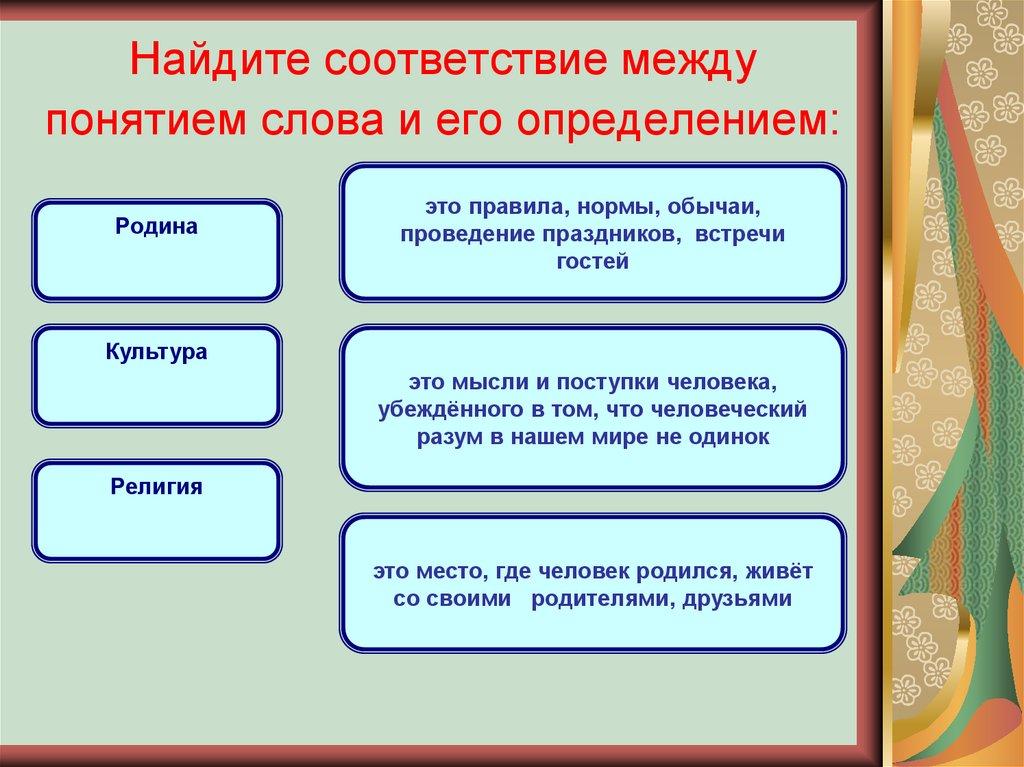 Найдите соответствие между понятием слова и его определением:

Родина

Культура

Религия

это правила, нормы, обычаи, проведение праздников, встречи гостей

это мысли и поступки человека, убеждённого в том, что человеческий разум в нашем мире не одинок

это место, где человек родился, живёт со своими родителями, друзьями